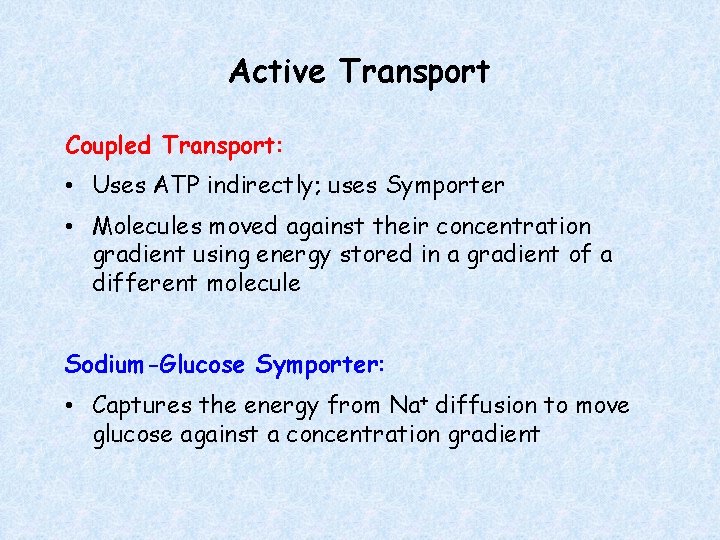 Active Transport

Coupled Transport:

• Uses ATP indirectly; uses Symporter

• Molecules moved against their concentration gradient using energy stored in a gradient of a different molecule

Sodium-Glucose Symporter:

• Captures the energy from $Na^+$ diffusion to move glucose against a concentration gradient